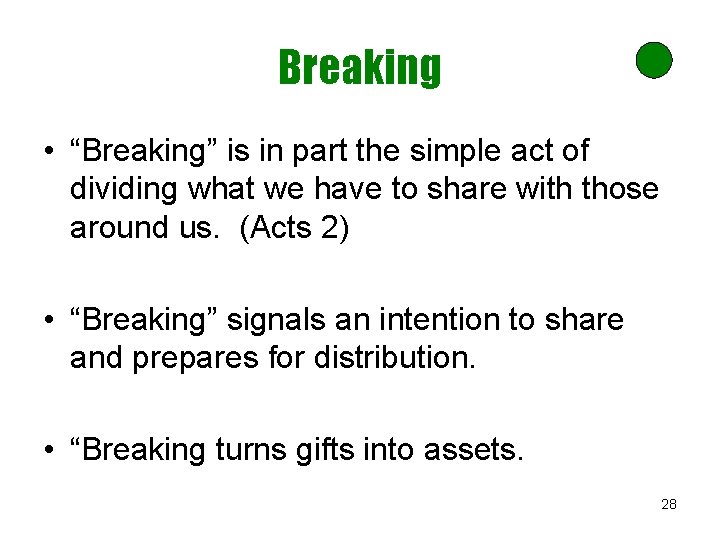 Breaking

• “Breaking” is in part the simple act of dividing what we have to share with those around us. (Acts 2)

• “Breaking” signals an intention to share and prepares for distribution.

• “Breaking turns gifts into assets.

28